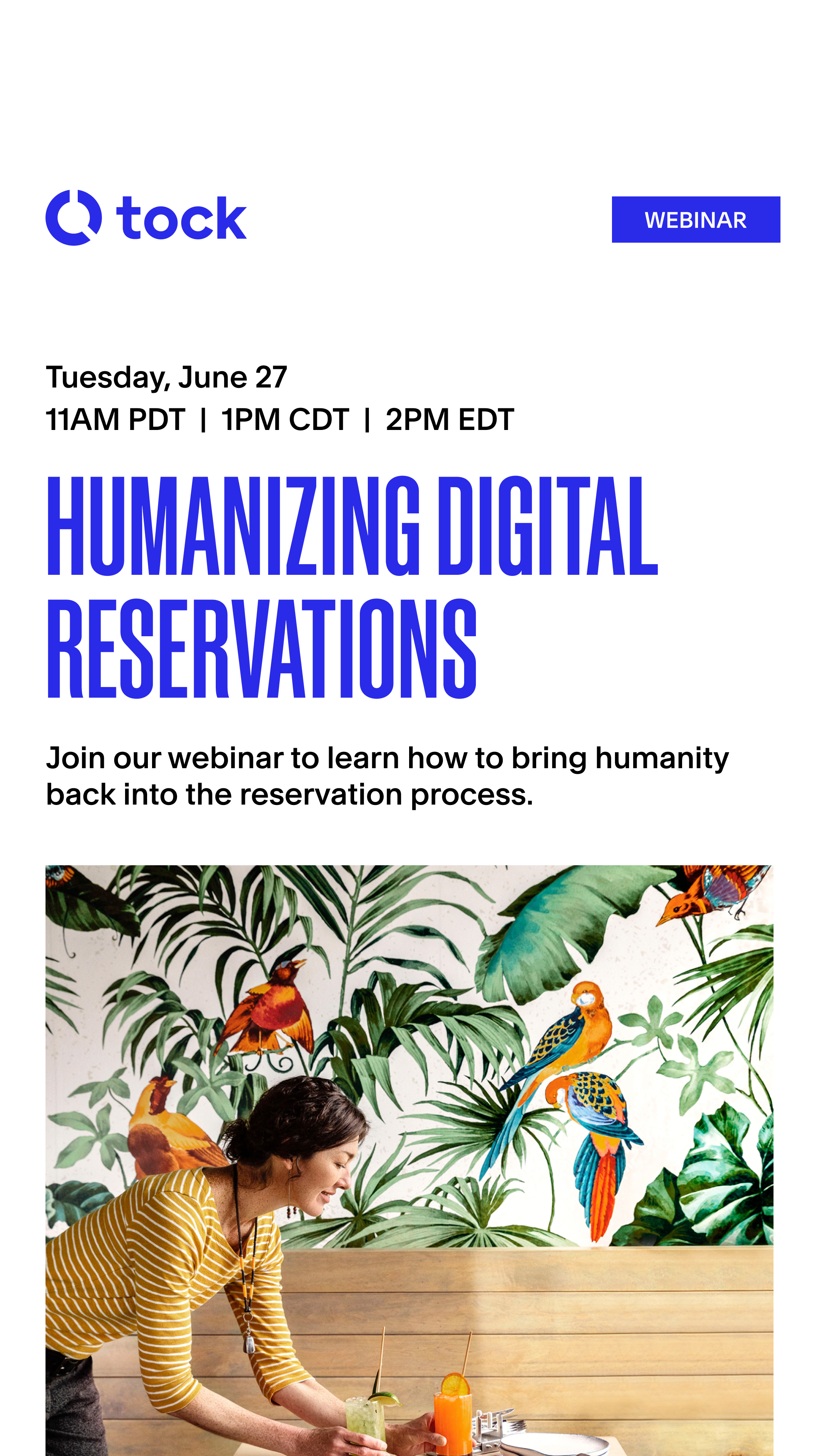 tock

WEBINAR

Tuesday, June 27
11AM PDT | 1PM CDT | 2PM EDT

HUMANIZING DIGITAL RESERVATIONS

Join our webinar to learn how to bring humanity back into the reservation process.